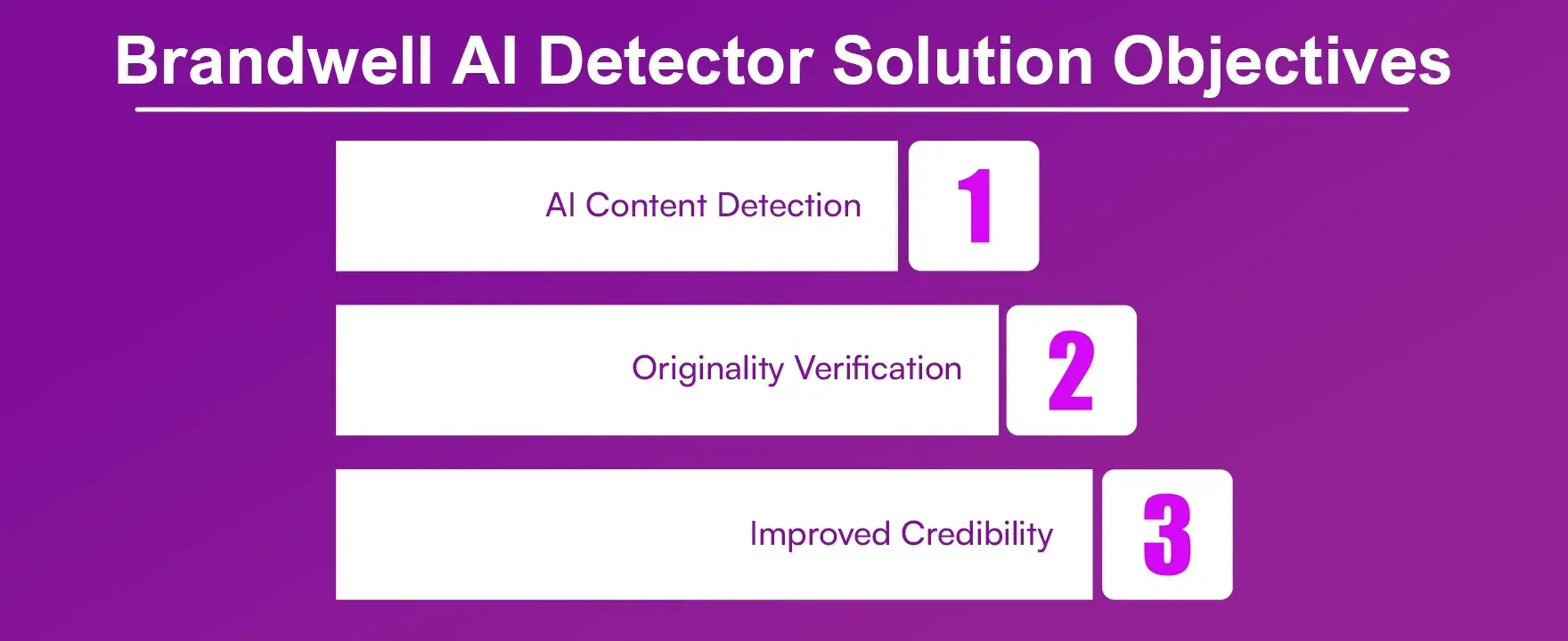 Brandwell AI Detector Solution Objectives

AI Content Detection 1

Originality Verification 2

Improved Credibility 3